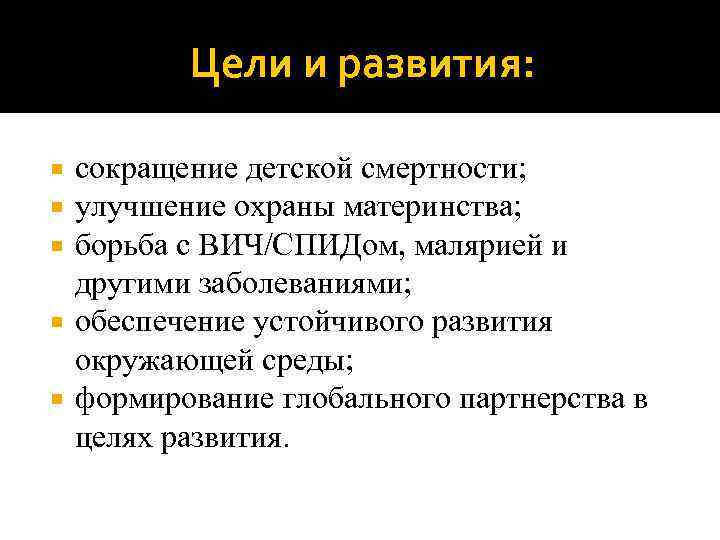 Цели и развития:

- сокращение детской смертности;
- улучшение охраны материнства;
- борьба с ВИЧ/СПИДом, малярией и другими заболеваниями;
- обеспечение устойчивого развития окружающей среды;
- формирование глобального партнерства в целях развития.